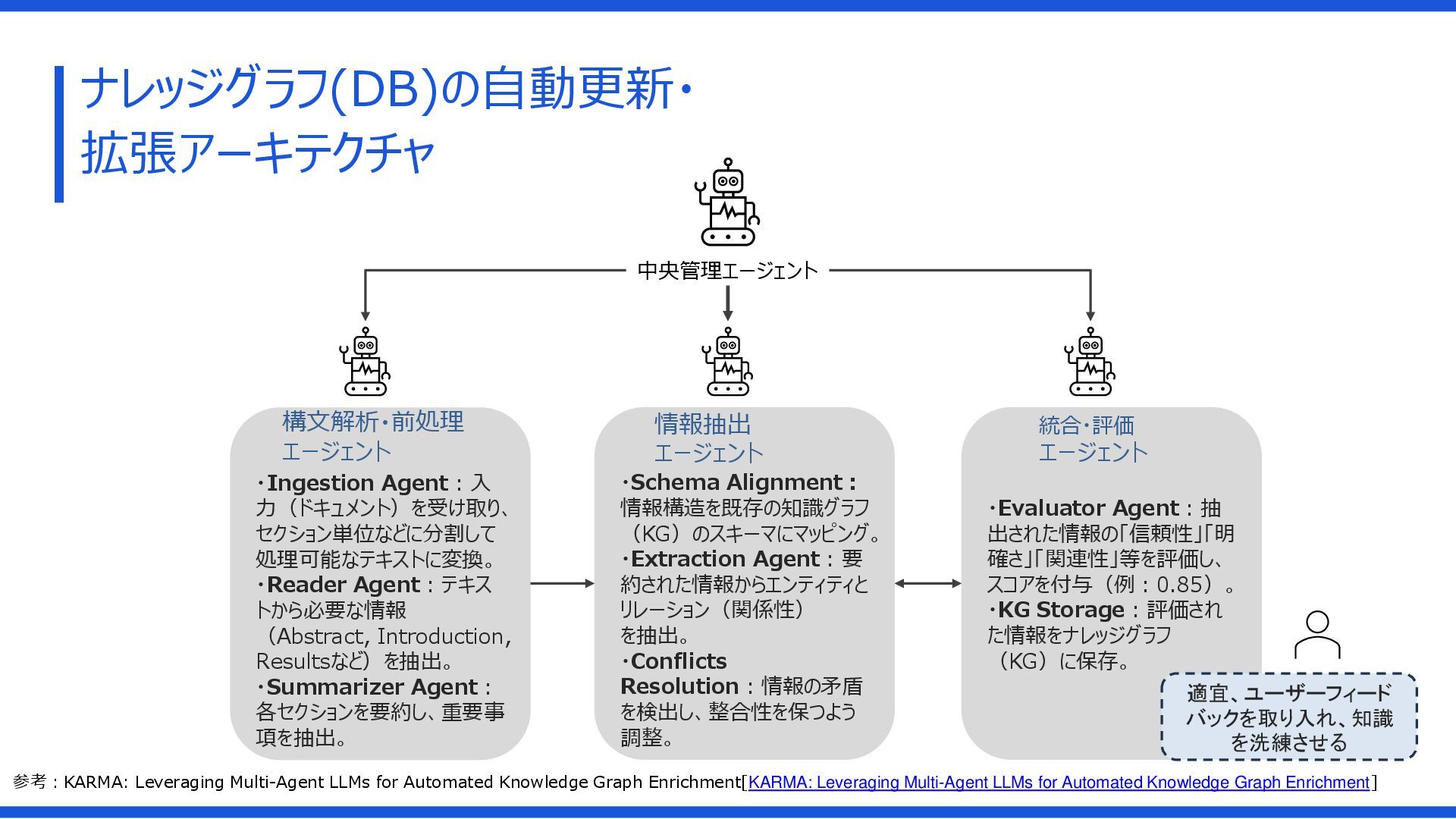 ナレッジグラフ(DB)の自動更新・拡張アーキテクチャ

中央管理エージェント

構文解析・前処理エージェント

・Ingestion Agent：入力（ドキュメント）を受け取り、セクション単位などに分割して処理可能なテキストに変換。
・Reader Agent：テキストから必要な情報（Abstract, Introduction, Resultsなど）を抽出。
・Summarizer Agent：各セクションを要約し、重要事項を抽出。

情報抽出エージェント

・Schema Alignment：情報構造を既存の知識グラフ（KG）のスキーマにマッピング。
・Extraction Agent：要約された情報からエンティティとリレーション（関係性）を抽出。
・Conflicts Resolution：情報の矛盾を検出し、整合性を保つよう調整。

統合・評価エージェント

・Evaluator Agent：抽出された情報の「信頼性」「明確さ」「関連性」等を評価し、スコアを付与（例：0.85）。
・KG Storage：評価された情報をナレッジグラフ（KG）に保存。

適宜、ユーザーフィードバックを取り入れ、知識を洗練させる

参考：KARMA: Leveraging Multi-Agent LLMs for Automated Knowledge Graph Enrichment[KARMA: Leveraging Multi-Agent LLMs for Automated Knowledge Graph Enrichment]